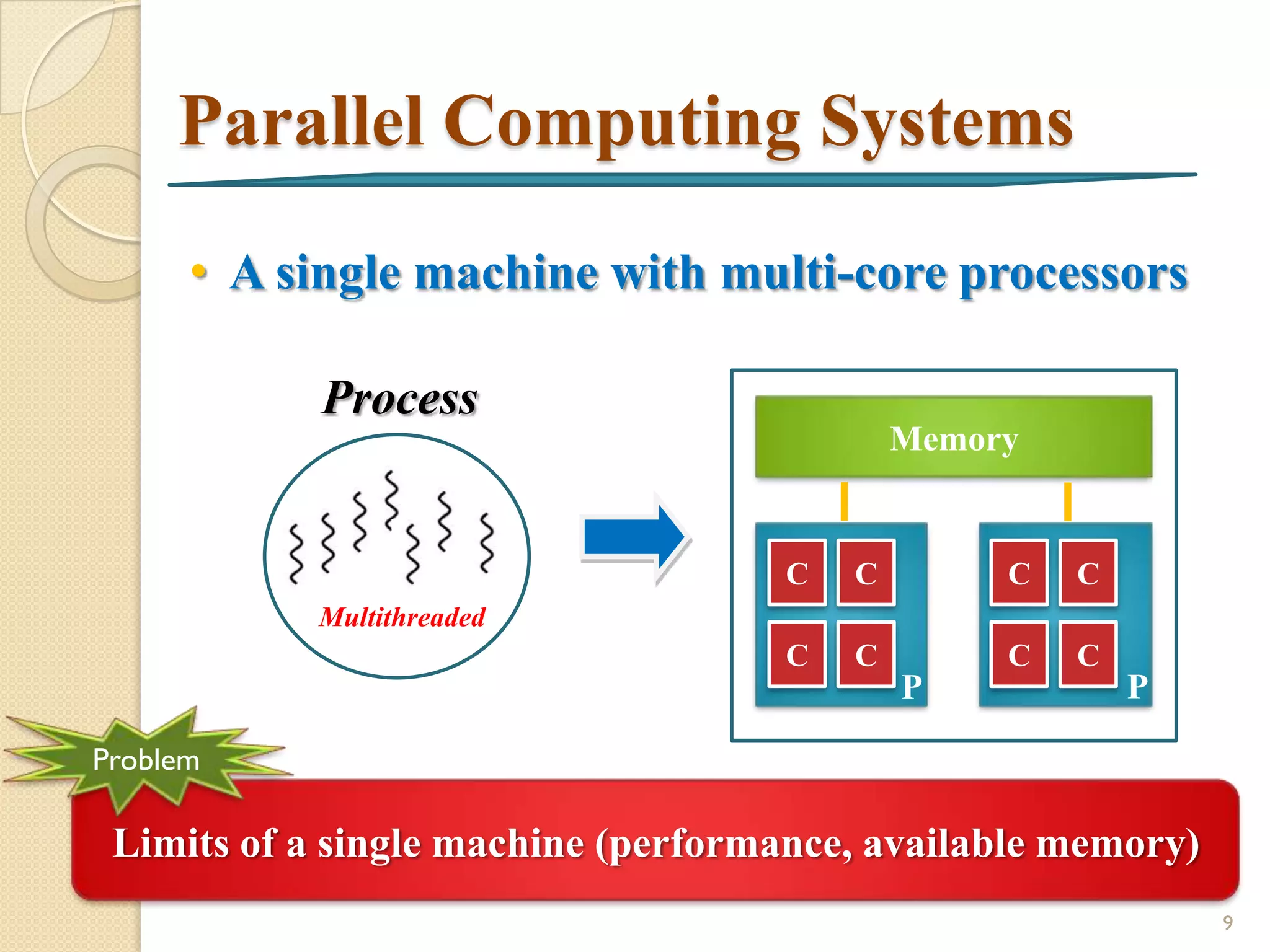 Parallel Computing Systems

• A single machine with multi-core processors

Process

Multithreaded

Memory

C C
C C
P

C C
C C
P

Problem

Limits of a single machine (performance, available memory)

9